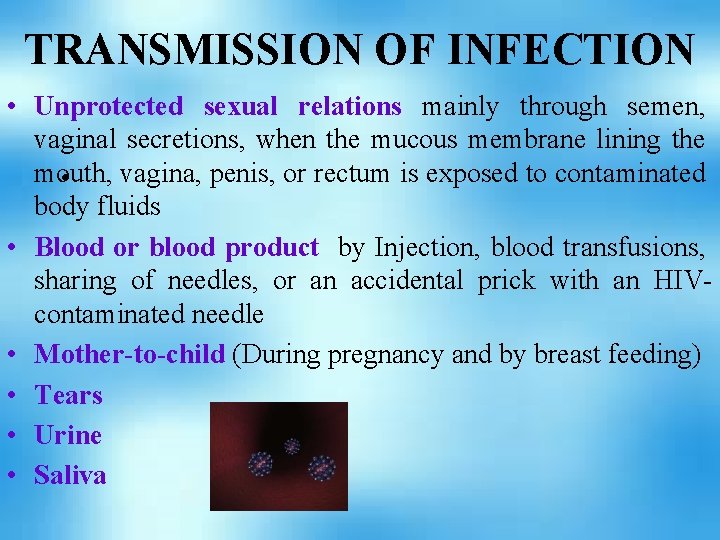 TRANSMISSION OF INFECTION

• Unprotected sexual relations mainly through semen, vaginal secretions, when the mucous membrane lining the mouth, vagina, penis, or rectum is exposed to contaminated body fluids

• Blood or blood product by Injection, blood transfusions, sharing of needles, or an accidental prick with an HIV-contaminated needle

• Mother-to-child (During pregnancy and by breast feeding)

• Tears

• Urine

• Saliva